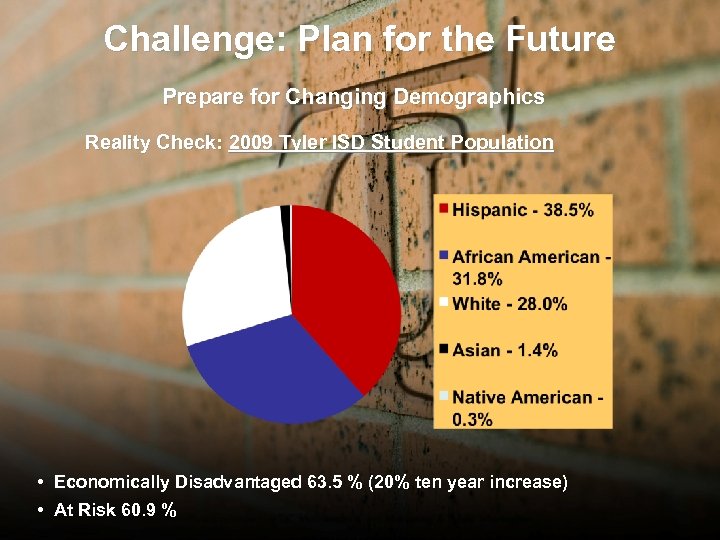 Challenge: Plan for the Future

Prepare for Changing Demographics

Reality Check: 2009 Tyler ISD Student Population

Hispanic - 38.5%

African American - 31.8%

White - 28.0%

Asian - 1.4%

Native American - 0.3%

• Economically Disadvantaged 63.5 % (20% ten year increase)
• At Risk 60.9 %